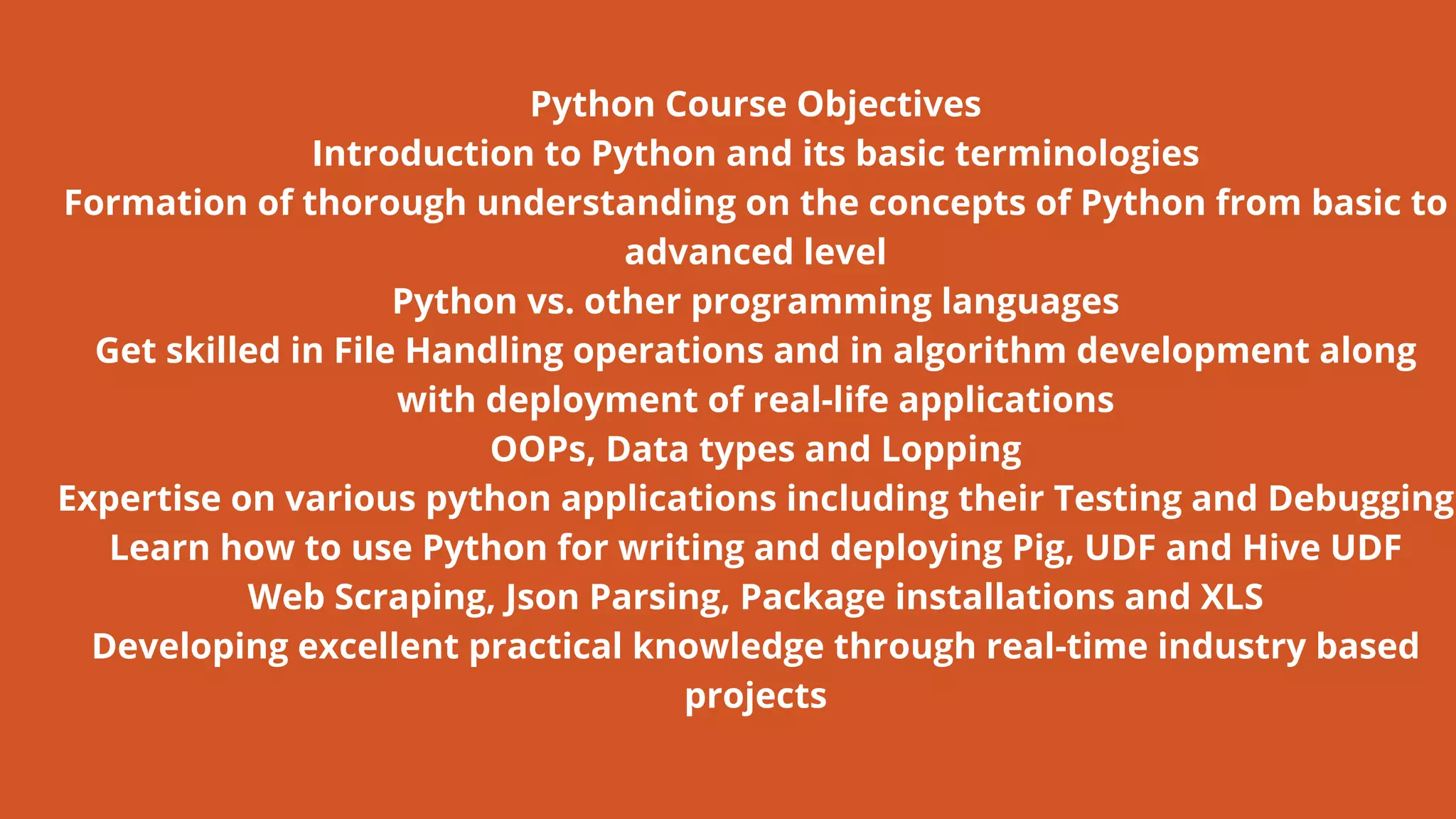 Python Course Objectives
Introduction to Python and its basic terminologies
Formation of thorough understanding on the concepts of Python from basic to advanced level
Python vs. other programming languages
Get skilled in File Handling operations and in algorithm development along with deployment of real-life applications
OOPs, Data types and Lopping
Expertise on various python applications including their Testing and Debugging
Learn how to use Python for writing and deploying Pig, UDF and Hive UDF
Web Scraping, Json Parsing, Package installations and XLS
Developing excellent practical knowledge through real-time industry based projects